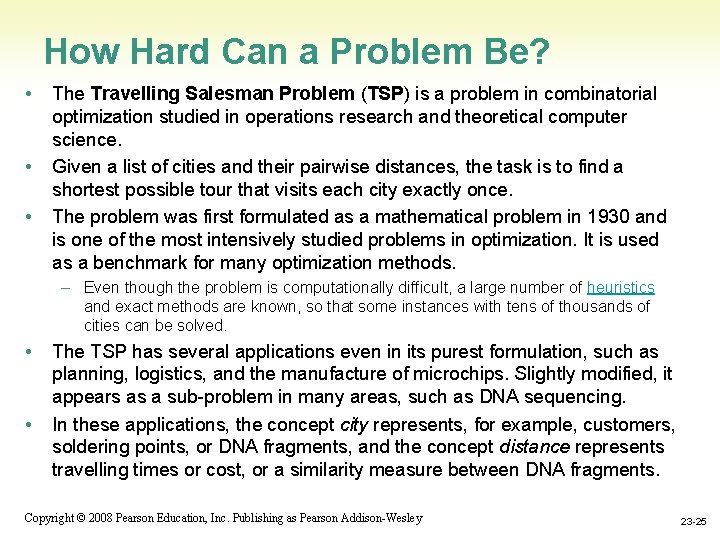 How Hard Can a Problem Be?

• The Travelling Salesman Problem (TSP) is a problem in combinatorial optimization studied in operations research and theoretical computer science.

• Given a list of cities and their pairwise distances, the task is to find a shortest possible tour that visits each city exactly once.

• The problem was first formulated as a mathematical problem in 1930 and is one of the most intensively studied problems in optimization. It is used as a benchmark for many optimization methods.

– Even though the problem is computationally difficult, a large number of heuristics and exact methods are known, so that some instances with tens of thousands of cities can be solved.

• The TSP has several applications even in its purest formulation, such as planning, logistics, and the manufacture of microchips. Slightly modified, it appears as a sub-problem in many areas, such as DNA sequencing.

• In these applications, the concept city represents, for example, customers, soldering points, or DNA fragments, and the concept distance represents travelling times or cost, or a similarity measure between DNA fragments.

Copyright © 2008 Pearson Education, Inc. Publishing as Pearson Addison-Wesley

23-25